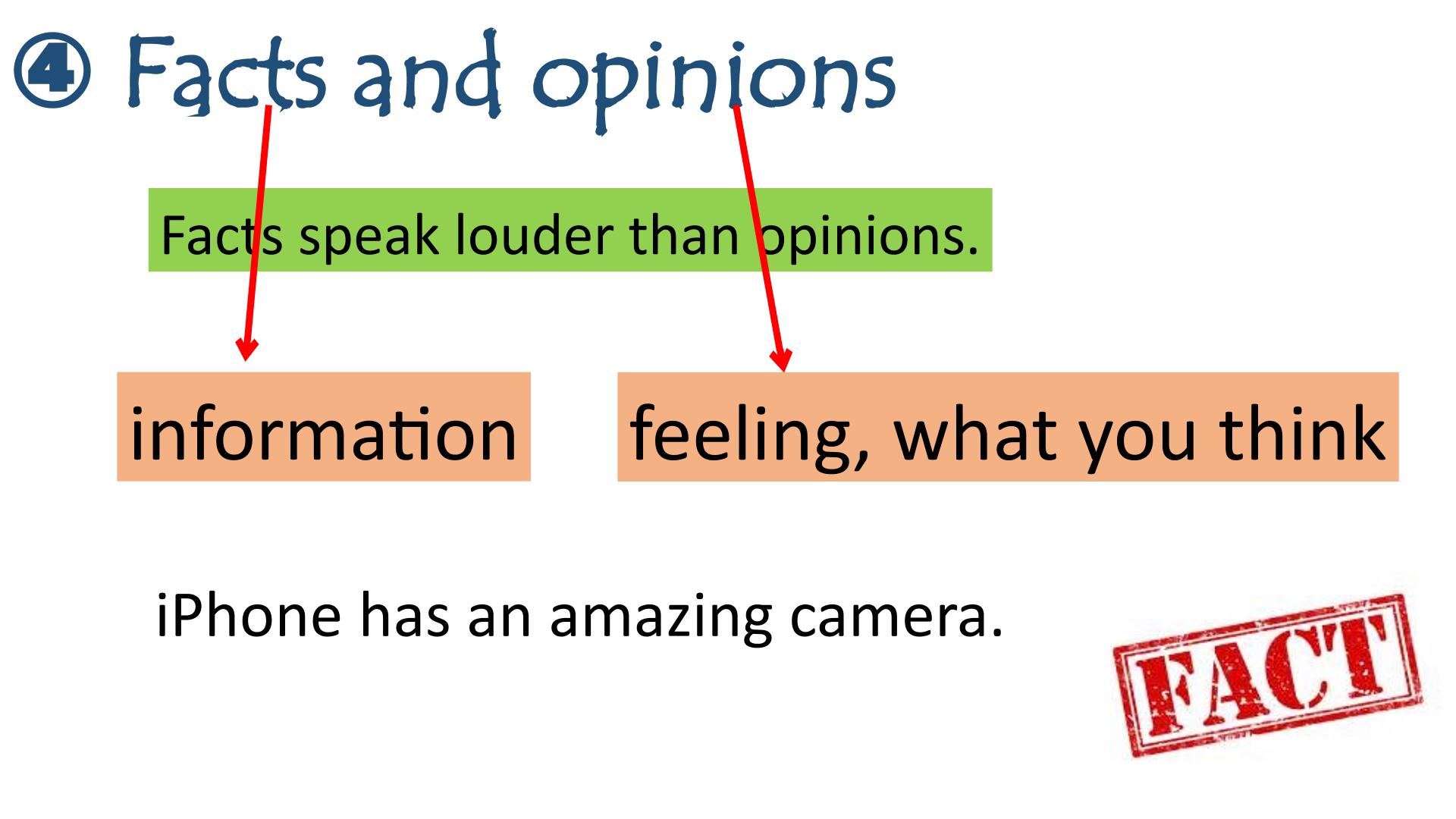 ④ Facts and opinions

Facts speak louder than opinions.

information

feeling, what you think

iPhone has an amazing camera.

FACT